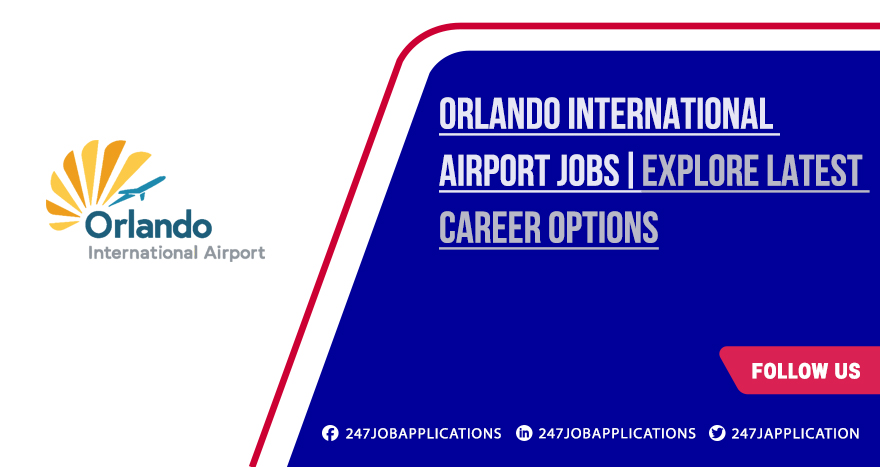 Orlando
International Airport

ORLANDO INTERNATIONAL AIRPORT JOBS | EXPLORE LATEST CAREER OPTIONS

FOLLOW US

247JOBAPPLICATIONS 247JOBAPPLICATIONS 247JAPPLICATION